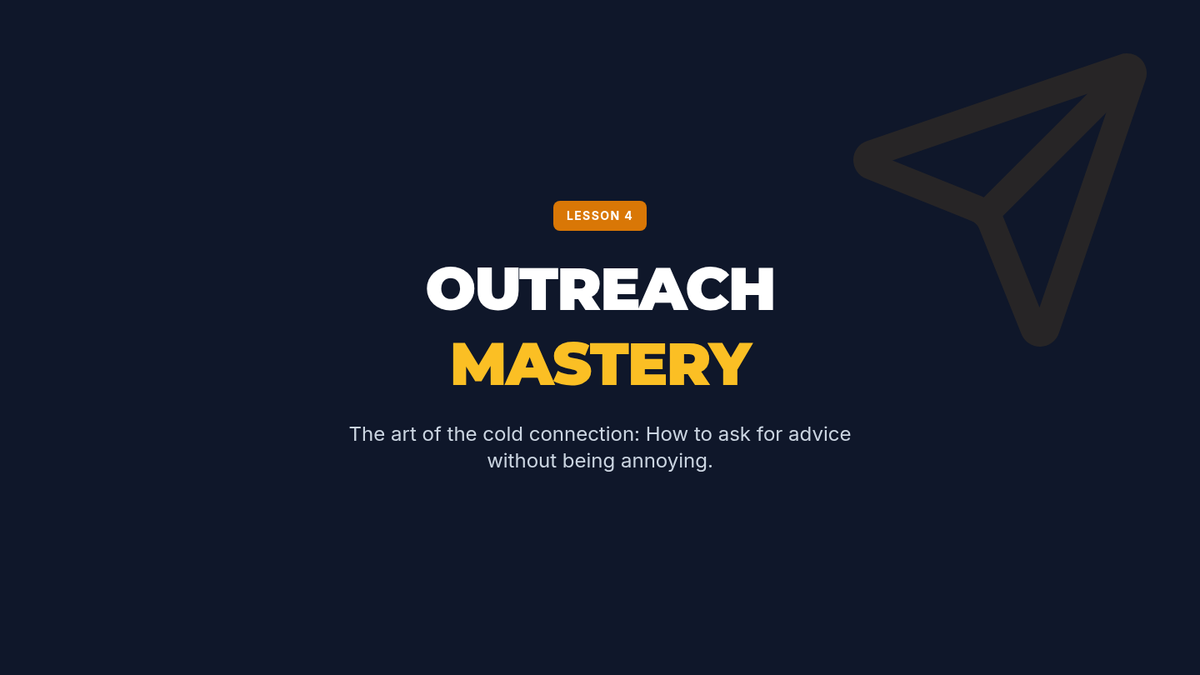 LESSON 4

OUTREACH
MASTERY

The art of the cold connection: How to ask for advice without being annoying.